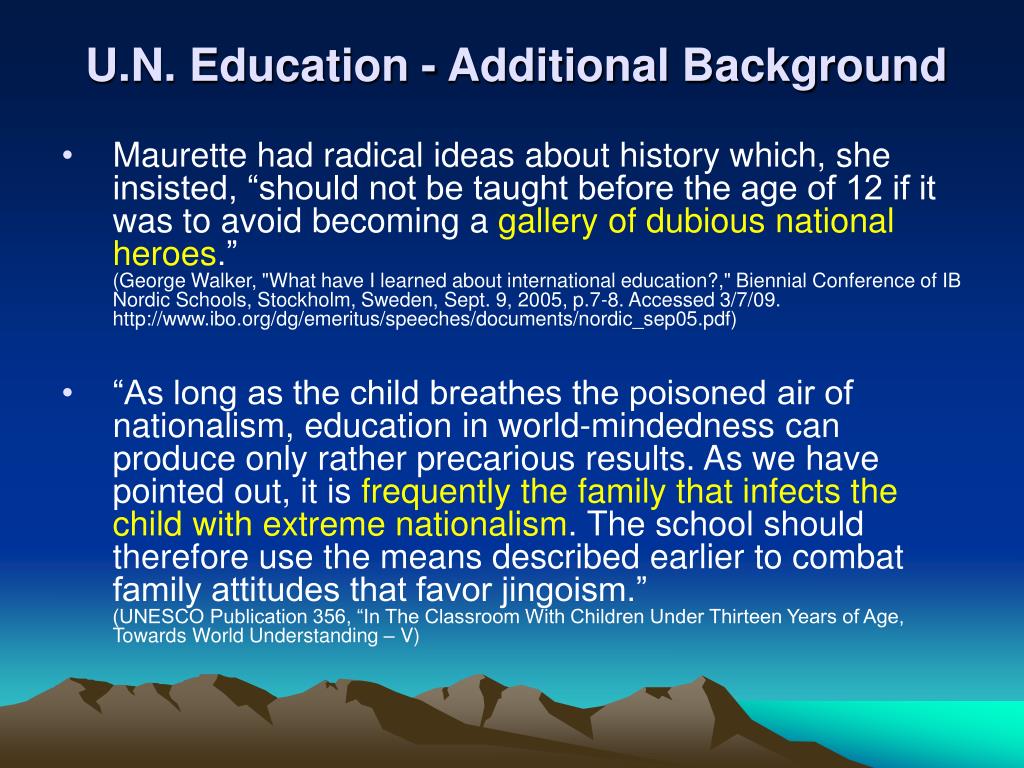 U.N. Education - Additional Background

• Maurette had radical ideas about history which, she insisted, “should not be taught before the age of 12 if it was to avoid becoming a gallery of dubious national heroes.”
(George Walker, "What have I learned about international education?," Biennial Conference of IB Nordic Schools, Stockholm, Sweden, Sept. 9, 2005, p.7-8. Accessed 3/7/09. http://www.ibo.org/dg/emeritus/speeches/documents/nordic_sep05.pdf)

• “As long as the child breathes the poisoned air of nationalism, education in world-mindedness can produce only rather precarious results. As we have pointed out, it is frequently the family that infects the child with extreme nationalism. The school should therefore use the means described earlier to combat family attitudes that favor jingoism.”
(UNESCO Publication 356, “In The Classroom With Children Under Thirteen Years of Age, Towards World Understanding – V)